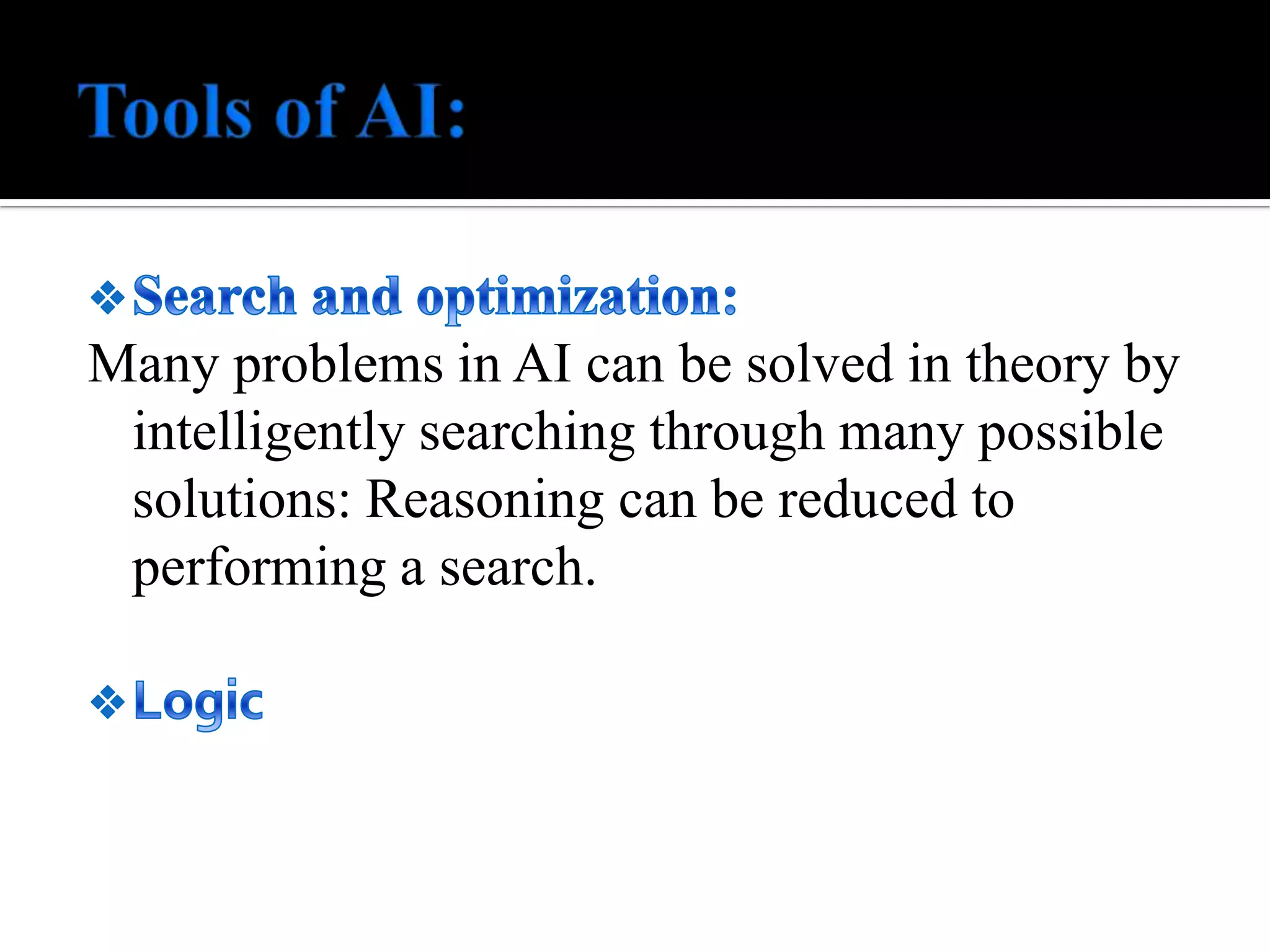 Tools of AI:

❖ Search and optimization:
Many problems in AI can be solved in theory by intelligently searching through many possible solutions: Reasoning can be reduced to performing a search.

❖ Logic